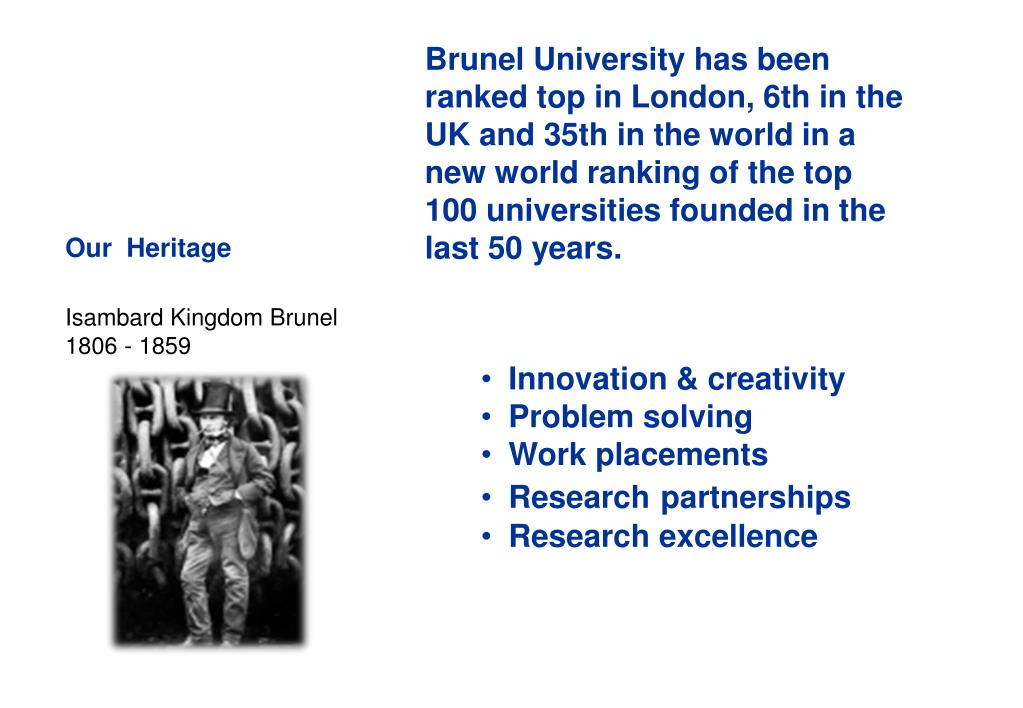 Our Heritage

Isambard Kingdom Brunel
1806 - 1859

Brunel University has been ranked top in London, 6th in the UK and 35th in the world in a new world ranking of the top 100 universities founded in the last 50 years.

• Innovation & creativity
• Problem solving
• Work placements
• Research partnerships
• Research excellence